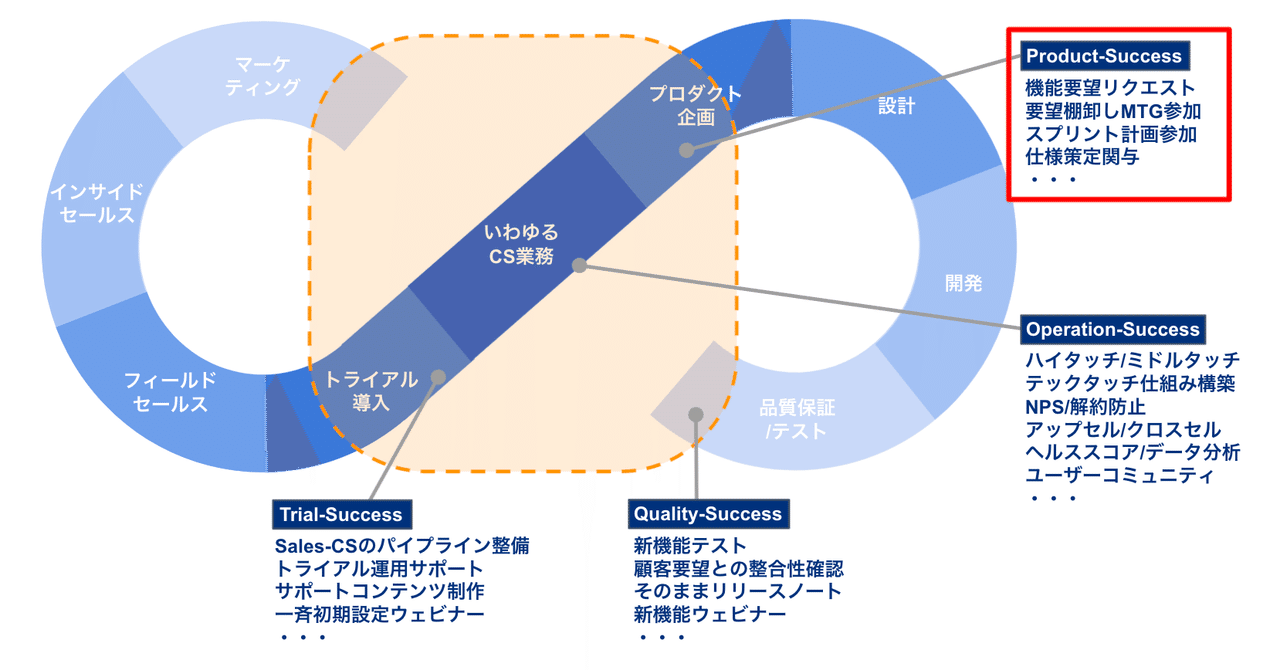 マーケティング

インサイドセールス

フィールドセールス

トライアル導入

いわゆるCS業務

プロダクト企画

設計

開発

品質保証/テスト

Product-Success
機能要望リクエスト
要望棚卸しMTG参加
スプリント計画参加
仕様策定関与
・・・

Operation-Success
ハイタッチ/ミドルタッチ
テックタッチ仕組み構築
NPS/解約防止
アップセル/クロスセル
ヘルススコア/データ分析
ユーザーコミュニティ
・・・

Trial-Success
Sales-CSのパイプライン整備
トライアル運用サポート
サポートコンテンツ制作
一斉初期設定ウェビナー
・・・

Quality-Success
新機能テスト
顧客要望との整合性確認
そのままリリースノート
新機能ウェビナー
・・・